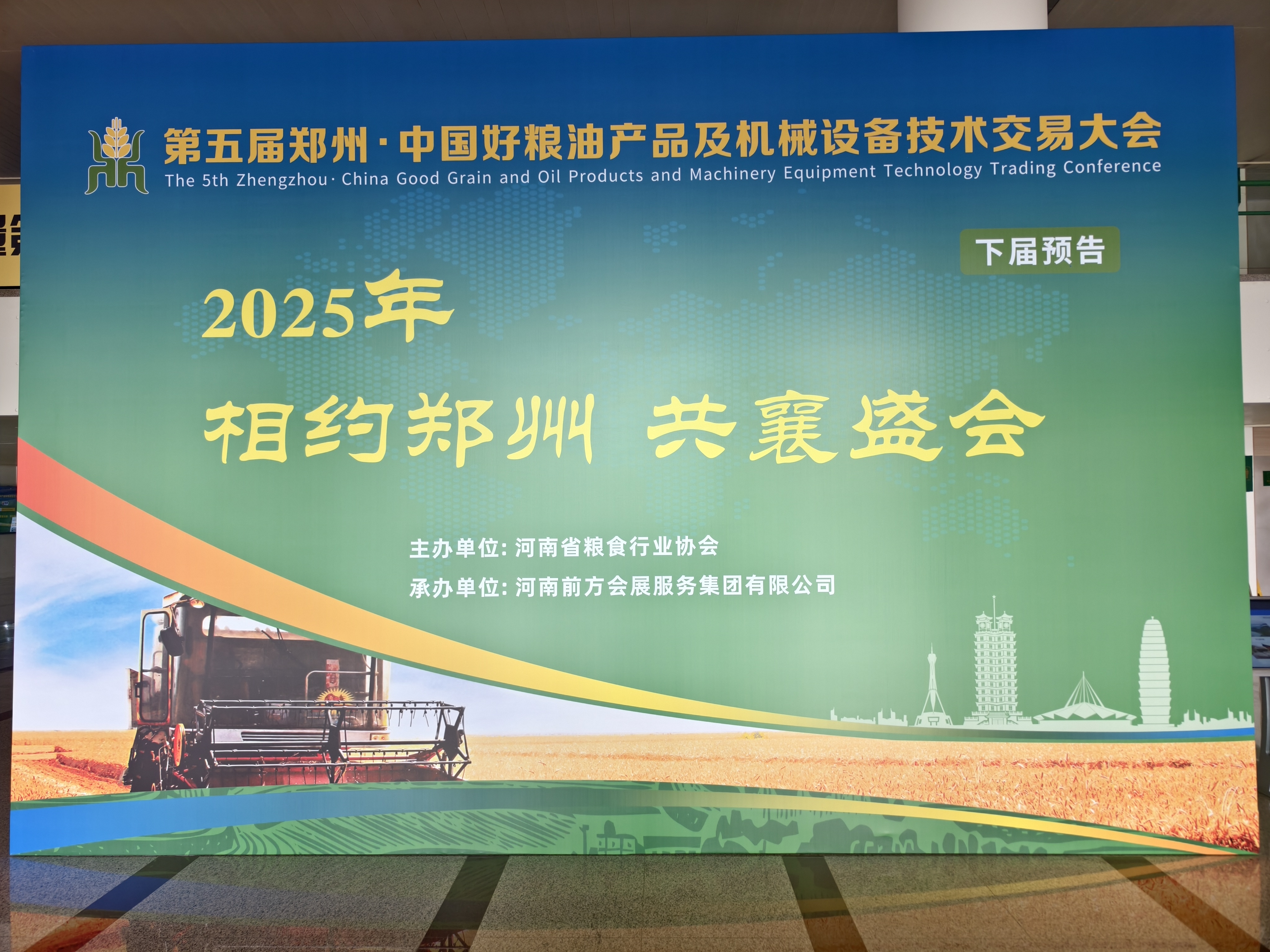 第五届郑州·中国好粮油产品及机械设备技术交易大会
The 5th Zhengzhou· China Good Grain and Oil Products and Machinery Equipment Technology Trading Conference

下届预告

2025年

相约郑州 共襄盛会

主办单位: 河南省粮食行业协会
承办单位: 河南前方会展服务集团有限公司